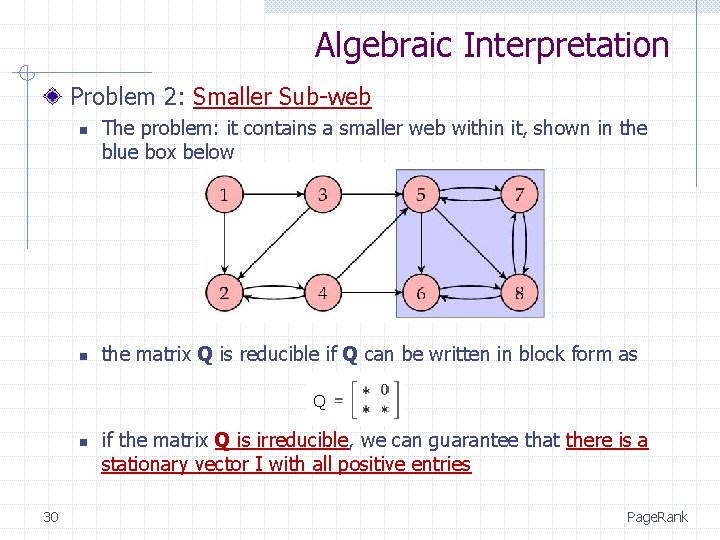 Algebraic Interpretation

Problem 2: Smaller Sub-web

The problem: it contains a smaller web within it, shown in the blue box below

1 3 5 7
2 4 6 8

the matrix **Q** is reducible if **Q** can be written in block form as

$Q = \begin{bmatrix} * & 0 \\ * & * \end{bmatrix}$

if the matrix **Q** is irreducible, we can guarantee that there is a stationary vector I with all positive entries

30

PageRank